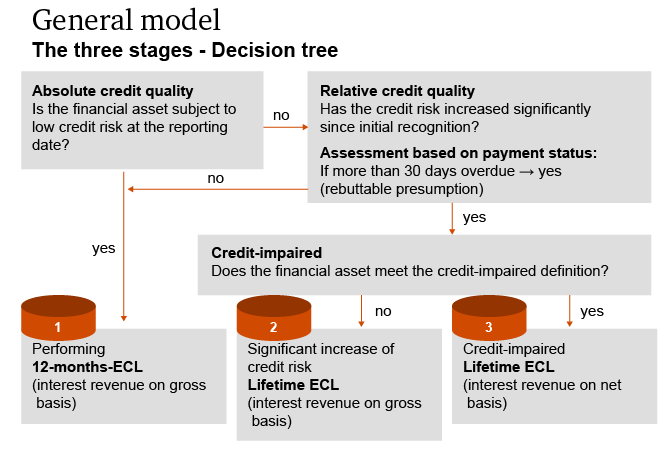 General model

The three stages - Decision tree

Absolute credit quality
Is the financial asset subject to low credit risk at the reporting date?

no

Relative credit quality
Has the credit risk increased significantly since initial recognition?

Assessment based on payment status:
If more than 30 days overdue → yes (rebuttable presumption)

no

yes

yes

Credit-impaired
Does the financial asset meet the credit-impaired definition?

no

yes

1
Performing
12-months-ECL
(interest revenue on gross basis)

2
Significant increase of credit risk
Lifetime ECL
(interest revenue on gross basis)

3
Credit-impaired
Lifetime ECL
(interest revenue on net basis)